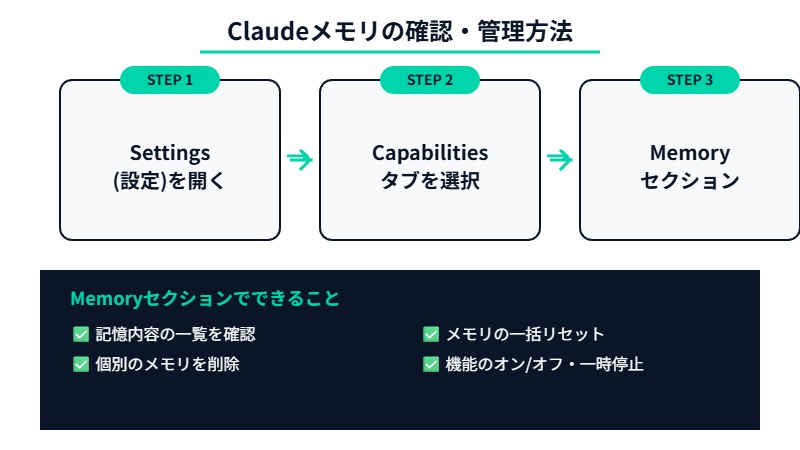 Claudeメモリの確認・管理方法

STEP 1
Settings
(設定)を開く

STEP 2
Capabilities
タブを選択

STEP 3
Memory
セクション

Memoryセクションでできること

記憶内容の一覧を確認

個別のメモリを削除

メモリの一括リセット

機能のオン/オフ・一時停止